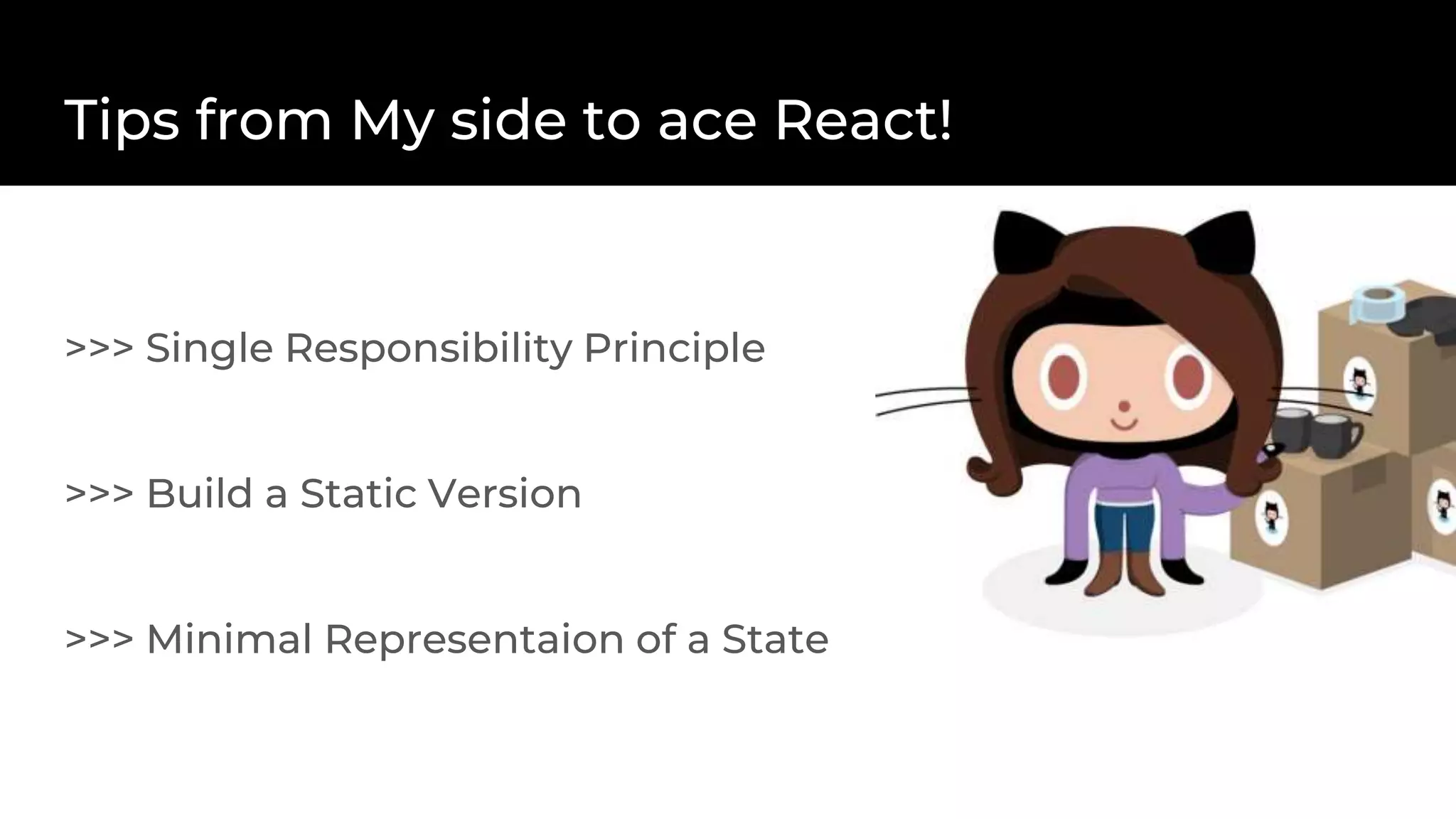 Tips from My side to ace React!

>>> Single Responsibility Principle

>>> Build a Static Version

>>> Minimal Representaion of a State